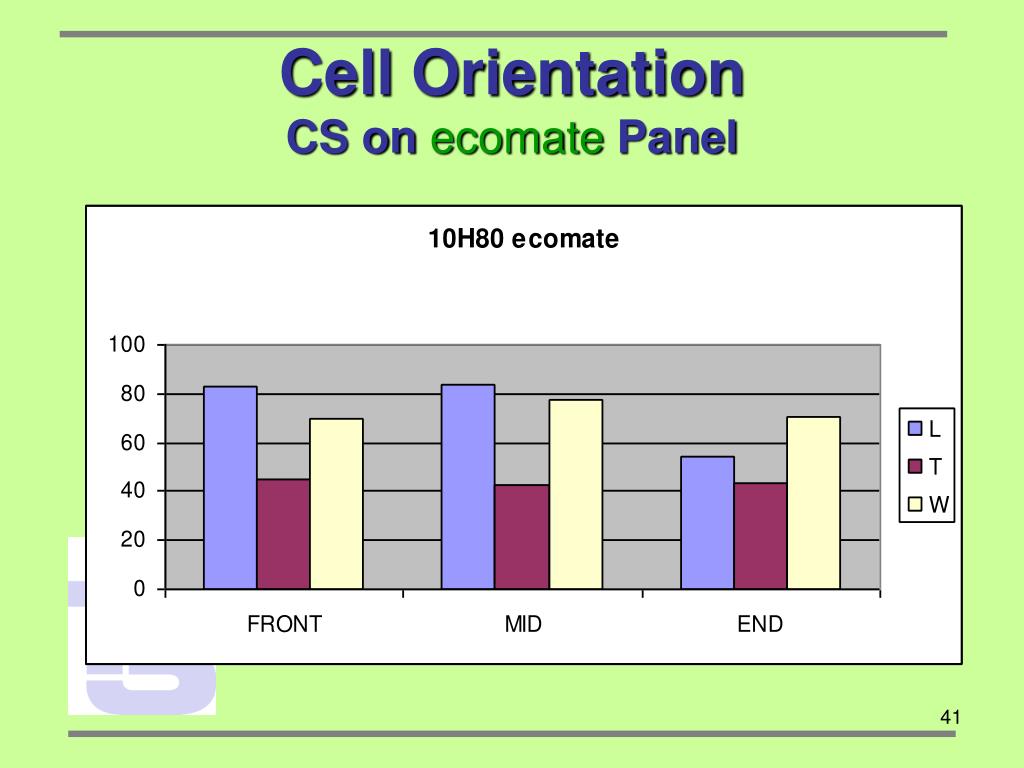 Cell Orientation
CS on ecomate Panel

10H80 ecomate

100
80
60
40
20
0

FRONT
MID
END

L
T
W

41